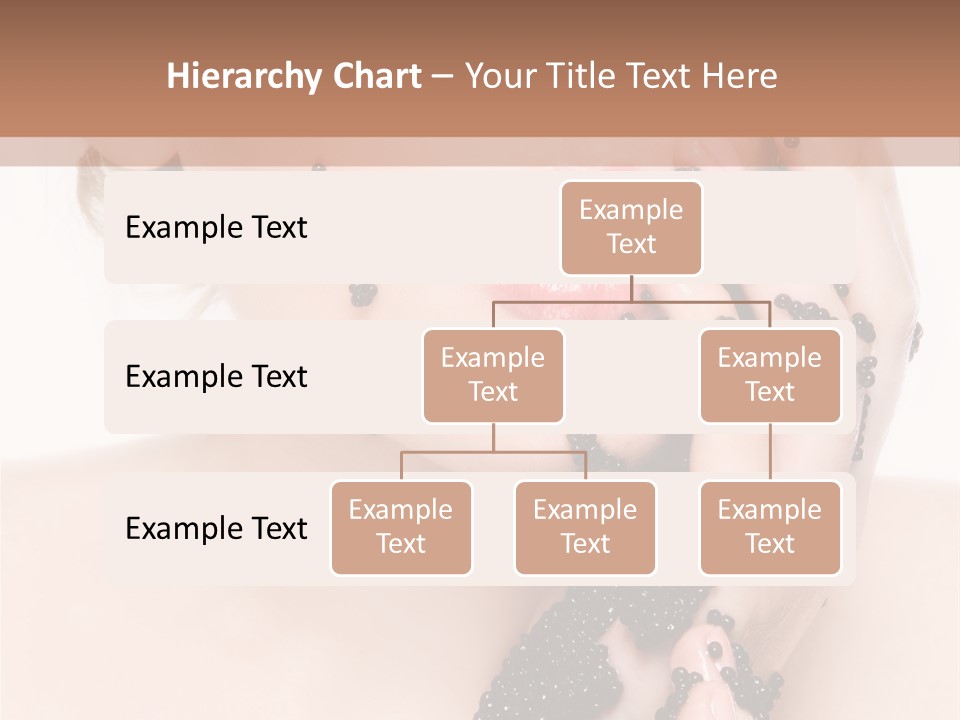 Hierarchy Chart – Your Title Text Here

Example Text

Example Text

Example Text

Example Text

Example Text

Example Text

Example Text

Example Text

Example Text